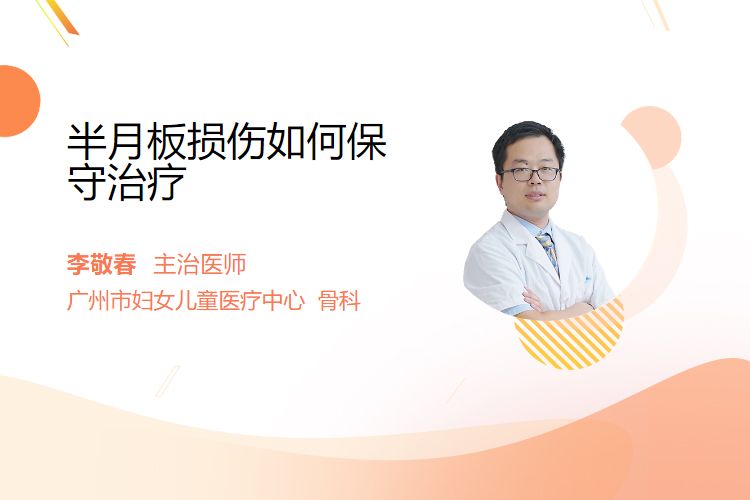 半月板损伤如何保守治疗

李敬春 主治医师

广州市妇女儿童医疗中心 骨科